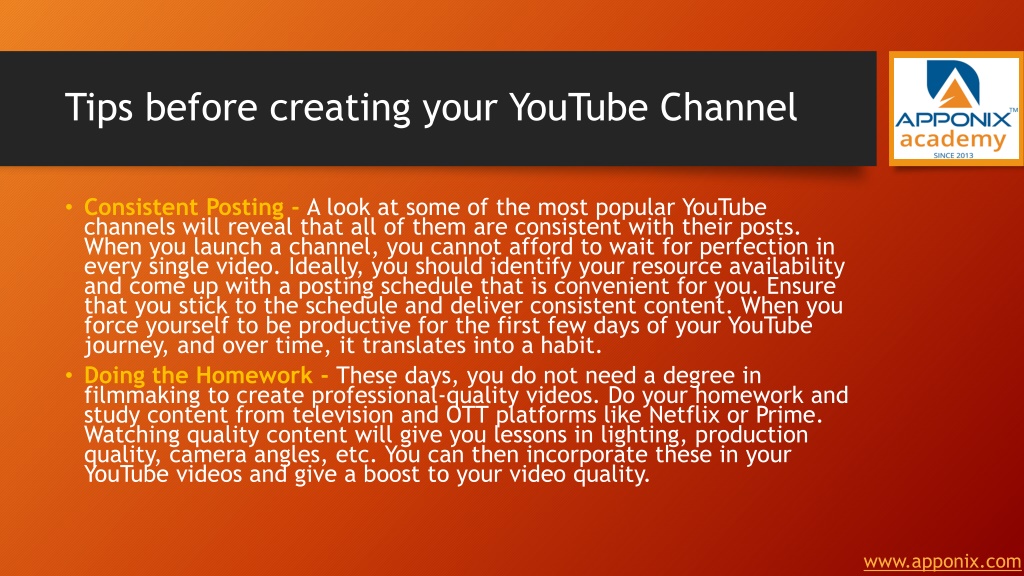 Tips before creating your YouTube Channel

APPONIX™
academy
SINCE 2013

• Consistent Posting - A look at some of the most popular YouTube channels will reveal that all of them are consistent with their posts. When you launch a channel, you cannot afford to wait for perfection in every single video. Ideally, you should identify your resource availability and come up with a posting schedule that is convenient for you. Ensure that you stick to the schedule and deliver consistent content. When you force yourself to be productive for the first few days of your YouTube journey, and over time, it translates into a habit.

• Doing the Homework - These days, you do not need a degree in filmmaking to create professional-quality videos. Do your homework and study content from television and OTT platforms like Netflix or Prime. Watching quality content will give you lessons in lighting, production quality, camera angles, etc. You can then incorporate these in your YouTube videos and give a boost to your video quality.

www.apponix.com